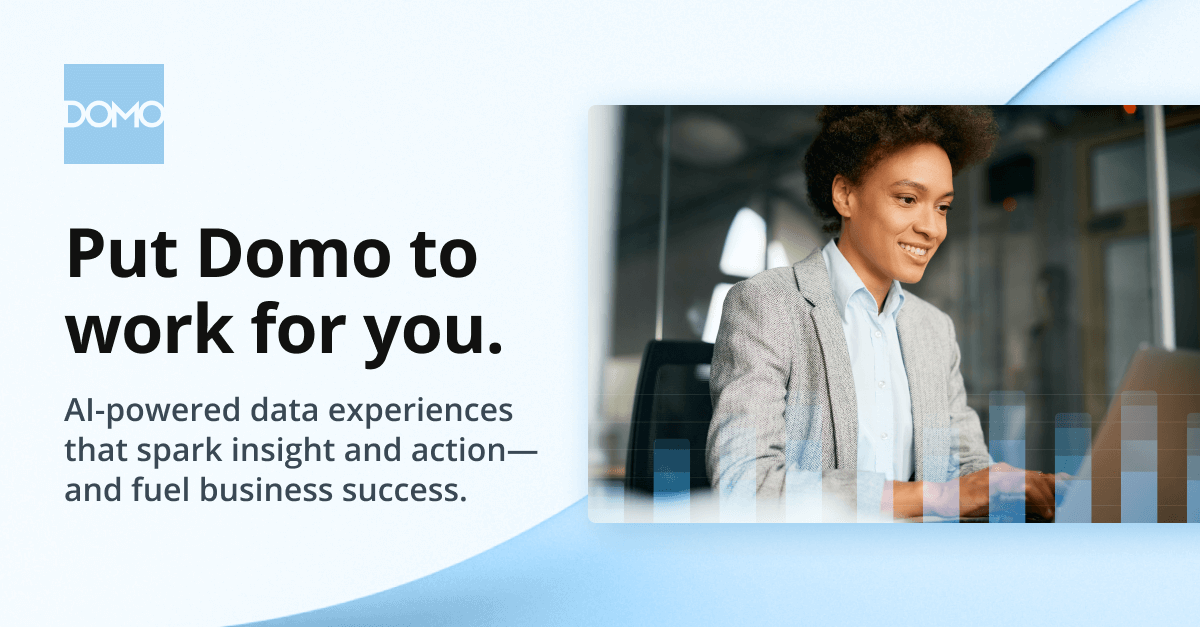 DOMO

Put Domo to work for you.

AI-powered data experiences that spark insight and action—and fuel business success.